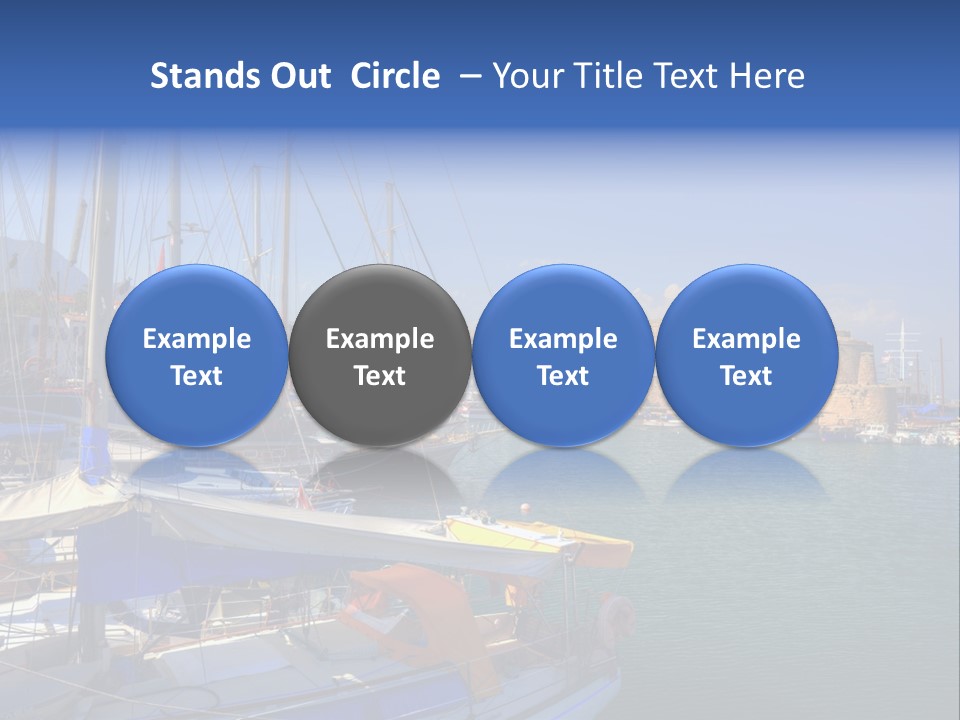 Stands Out Circle – Your Title Text Here

Example Text

Example Text

Example Text

Example Text